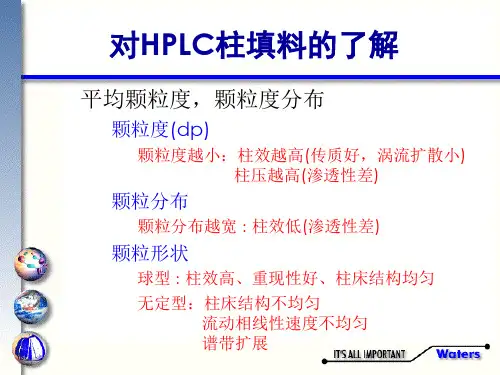 对HPLC柱填料的了解

平均颗粒度，颗粒度分布

颗粒度(dp)

颗粒度越小：柱效越高(传质好，涡流扩散小)
柱压越高(渗透性差)

颗粒分布

颗粒分布越宽：柱效低(渗透性差)

颗粒形状

球型：柱效高、重现性好、柱床结构均匀

无定型：柱床结构不均匀
流动相线性速度不均匀
谱带扩展

IT'S ALL IMPORTANT

Waters